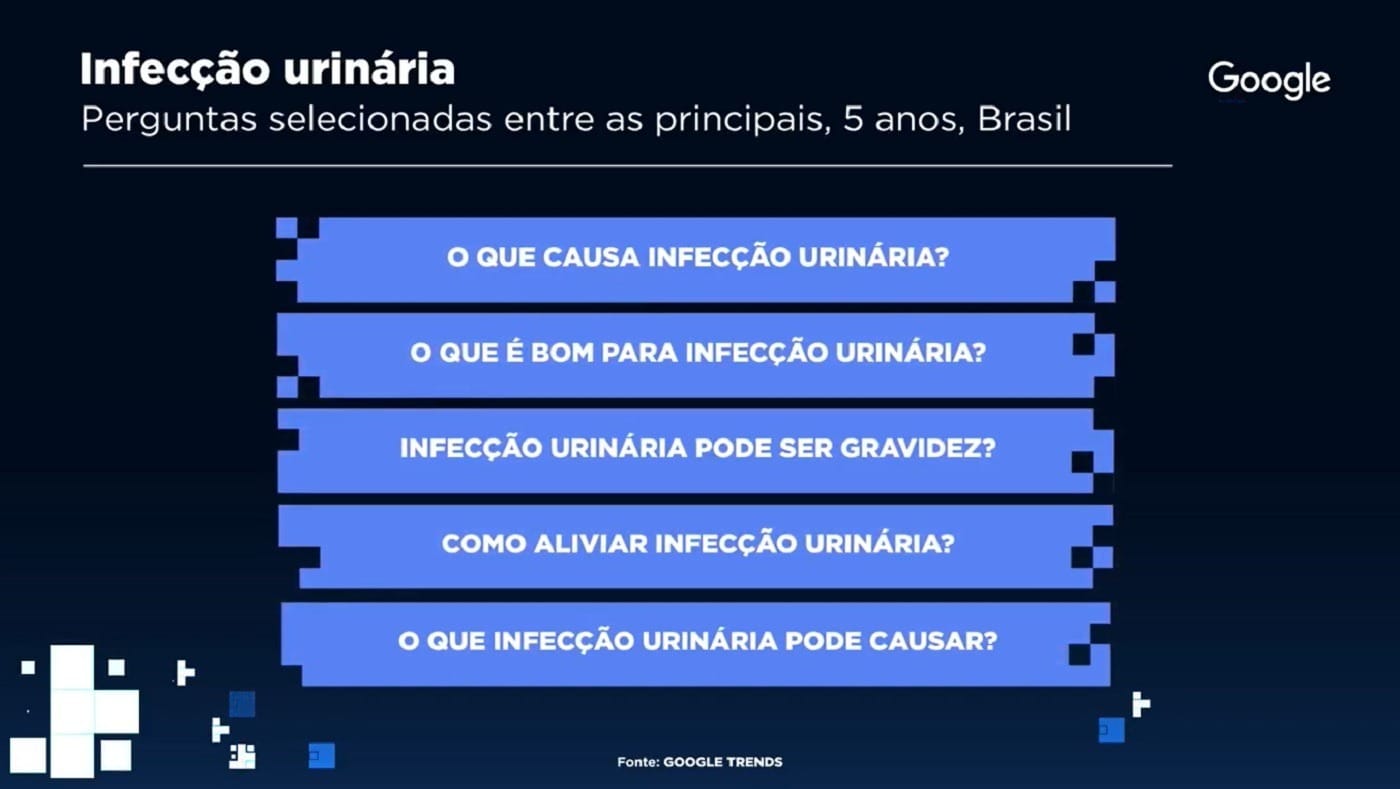 Infecção urinária
Perguntas selecionadas entre as principais, 5 anos, Brasil

Google

O QUE CAUSA INFECÇÃO URINÁRIA?

O QUE É BOM PARA INFECÇÃO URINÁRIA?

INFECÇÃO URINÁRIA PODE SER GRAVIDEZ?

COMO ALIVIAR INFECÇÃO URINÁRIA?

O QUE INFECÇÃO URINÁRIA PODE CAUSAR?

Fonte: GOOGLE TRENDS